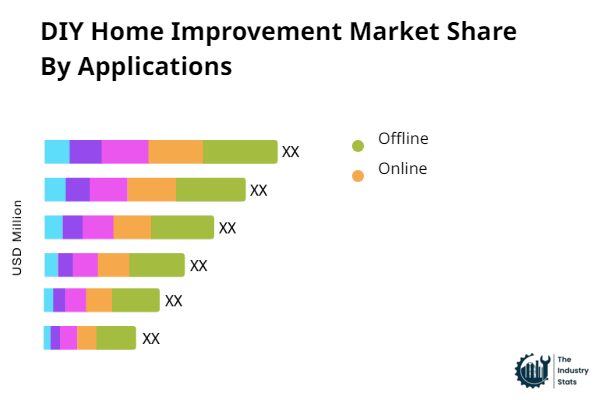 DIY Home Improvement Market Share By Applications

USD Million

XX
XX
XX
XX
XX
XX

Offline
Online

The Industry Stats